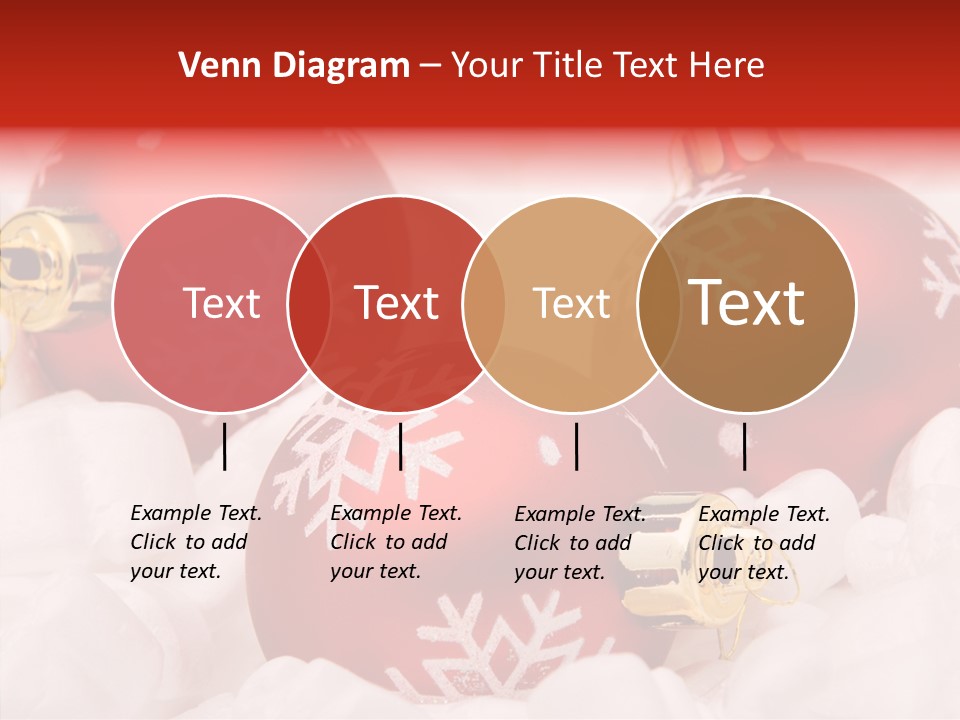 Venn Diagram – Your Title Text Here

Text

Text

Text

Text

Example Text. Click to add your text.

Example Text. Click to add your text.

Example Text. Click to add your text.

Example Text. Click to add your text.